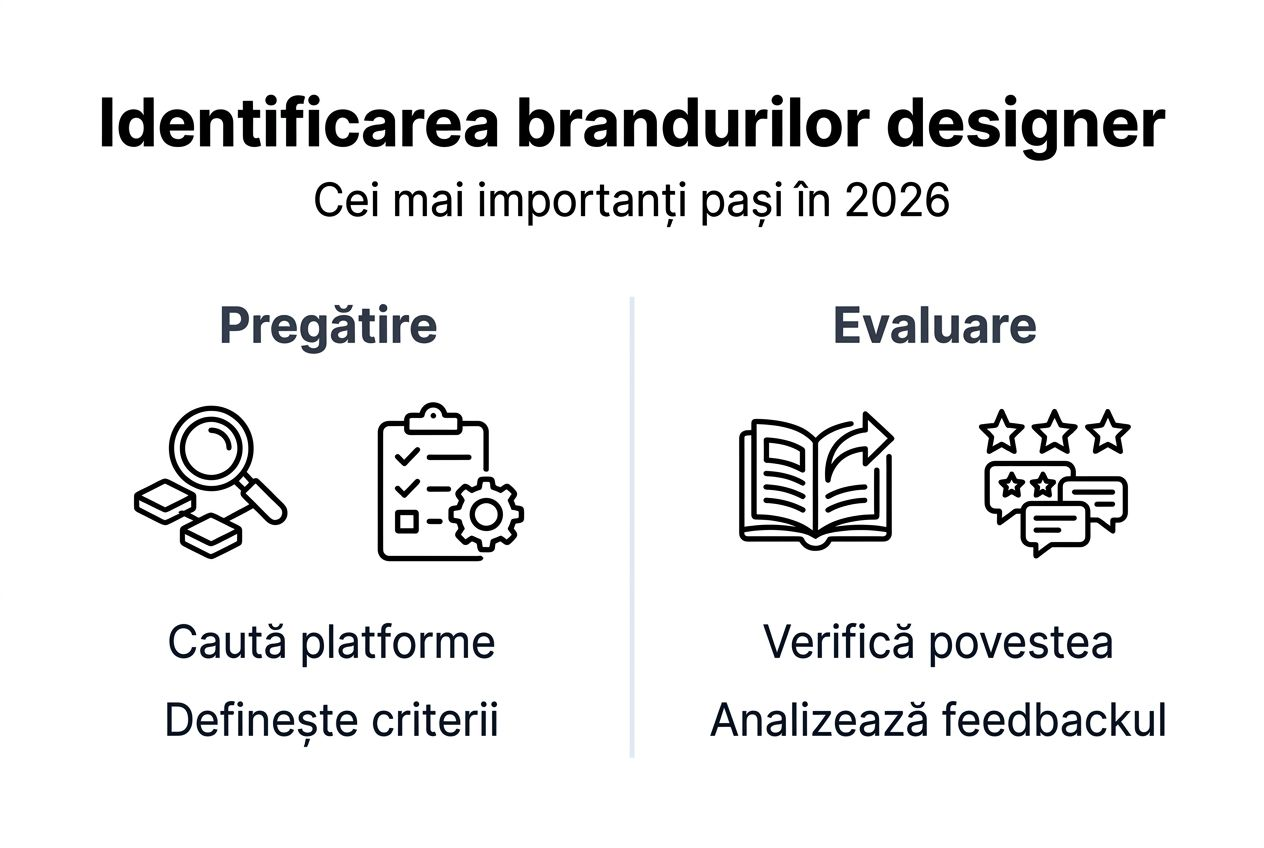 Identificarea brandurilor designer

Cei mai importanți pași în 2026

Pregătire

Caută platforme

Definește criterii

Evaluare

Verifică povestea

Analizează feedbackul